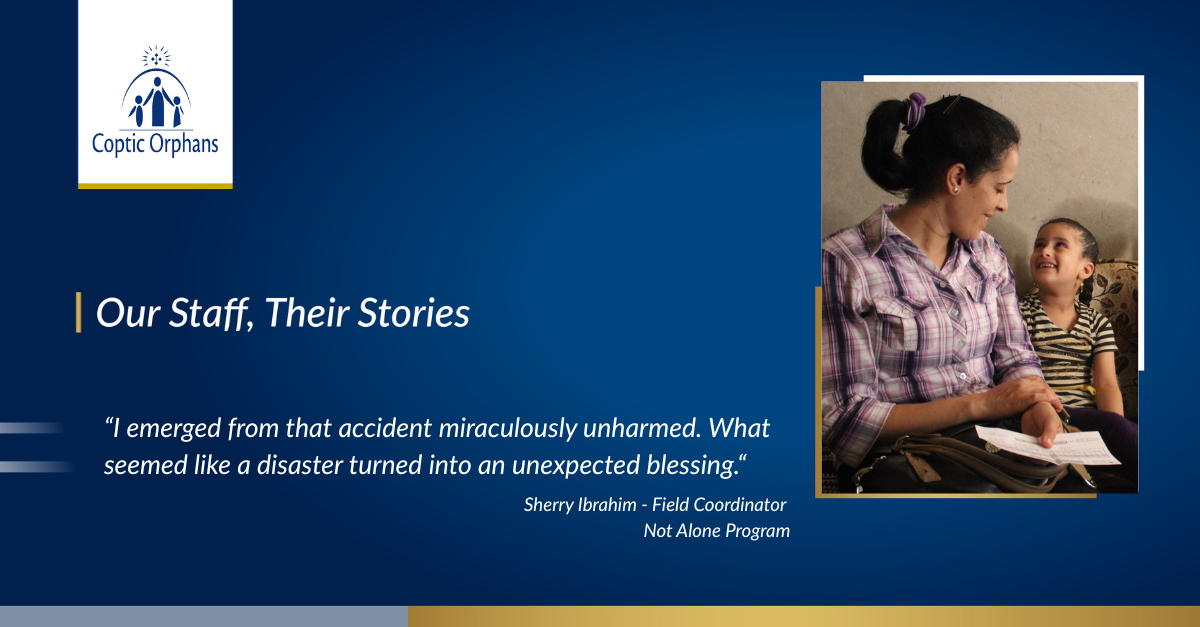 Coptic Orphans

Our Staff, Their Stories

“I emerged from that accident miraculously unharmed. What seemed like a disaster turned into an unexpected blessing.“

Sherry Ibrahim - Field Coordinator
Not Alone Program